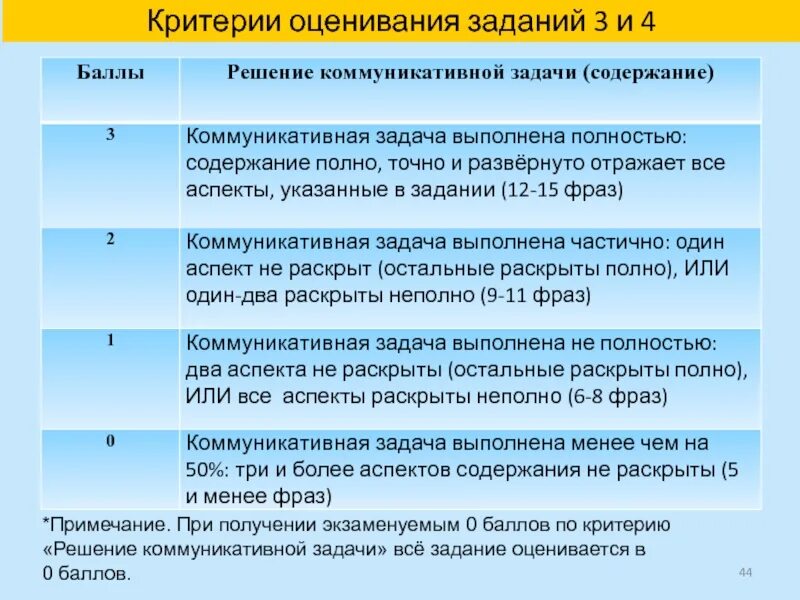 Критерии оценивания заданий 3 и 4

| Баллы | Решение коммуникативной задачи (содержание) |
|---|---|
| 3 | Коммуникативная задача выполнена полностью: содержание полно, точно и развёрнуто отражает все аспекты, указанные в задании (12-15 фраз) |
| 2 | Коммуникативная задача выполнена частично: один аспект не раскрыт (остальные раскрыты полно), ИЛИ один-два раскрыты неполно (9-11 фраз) |
| 1 | Коммуникативная задача выполнена не полностью: два аспекта не раскрыты (остальные раскрыты полно), ИЛИ все аспекты раскрыты неполно (6-8 фраз) |
| 0 | Коммуникативная задача выполнена менее чем на 50%: три и более аспектов содержания не раскрыты (5 и менее фраз) |

*Примечание. При получении экзаменуемым 0 баллов по критерию «Решение коммуникативной задачи» всё задание оценивается в 0 баллов.

44